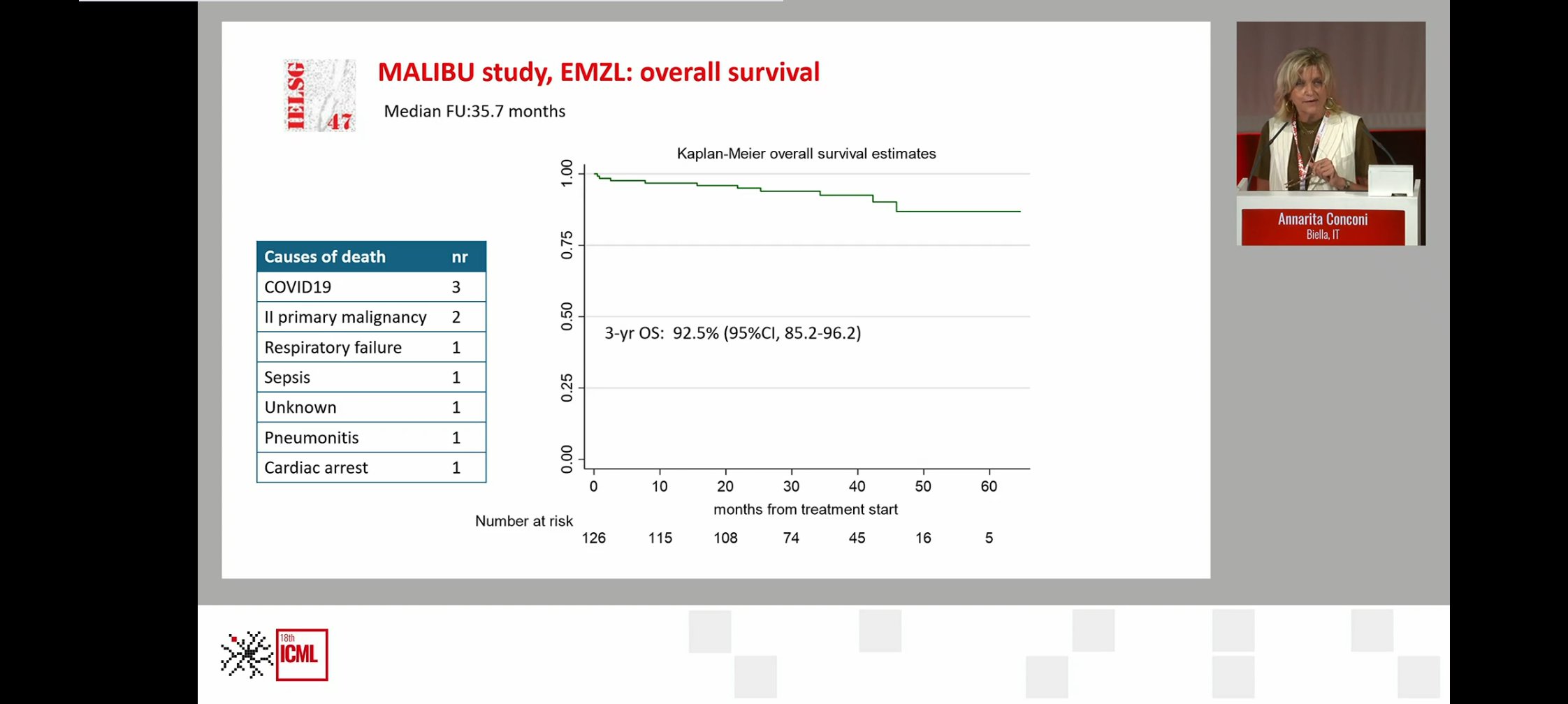 IELSG 47

MALIBU study, EMZL: overall survival

Median FU:35.7 months

| Causes of death | nr |
|---|---|
| COVID19 | 3 |
| II primary malignancy | 2 |
| Respiratory failure | 1 |
| Sepsis | 1 |
| Unknown | 1 |
| Pneumonitis | 1 |
| Cardiac arrest | 1 |

Kaplan-Meier overall survival estimates

1.00
0.75
0.50
0.25
0.00

3-yr OS: 92.5% (95%CI, 85.2-96.2)

0 10 20 30 40 50 60
months from treatment start

Number at risk
126 115 108 74 45 16 5

Annarita Conconi
Biella, IT

18th ICML